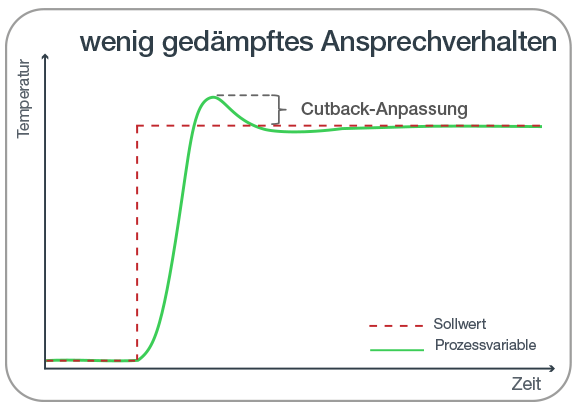 wenig gedämpftes Ansprechverhalten

Temperatur

Cutback-Anpassung

Sollwert

Prozessvariable

Zeit